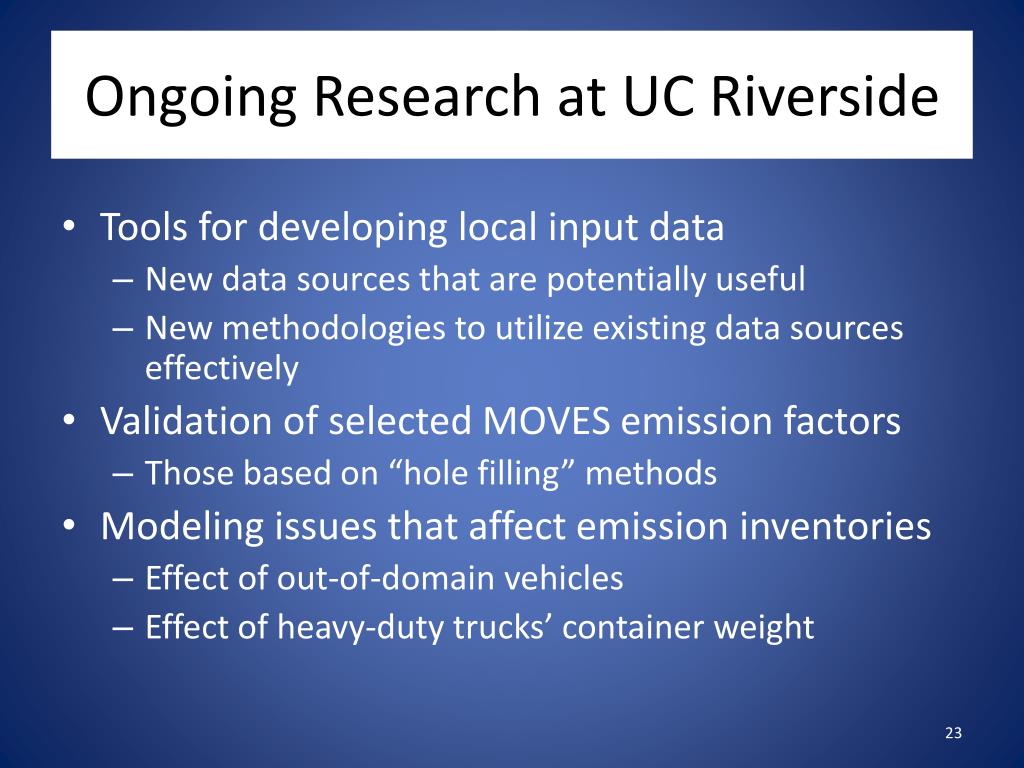 Ongoing Research at UC Riverside

• Tools for developing local input data
– New data sources that are potentially useful
– New methodologies to utilize existing data sources effectively

• Validation of selected MOVES emission factors
– Those based on “hole filling” methods

• Modeling issues that affect emission inventories
– Effect of out-of-domain vehicles
– Effect of heavy-duty trucks’ container weight

23